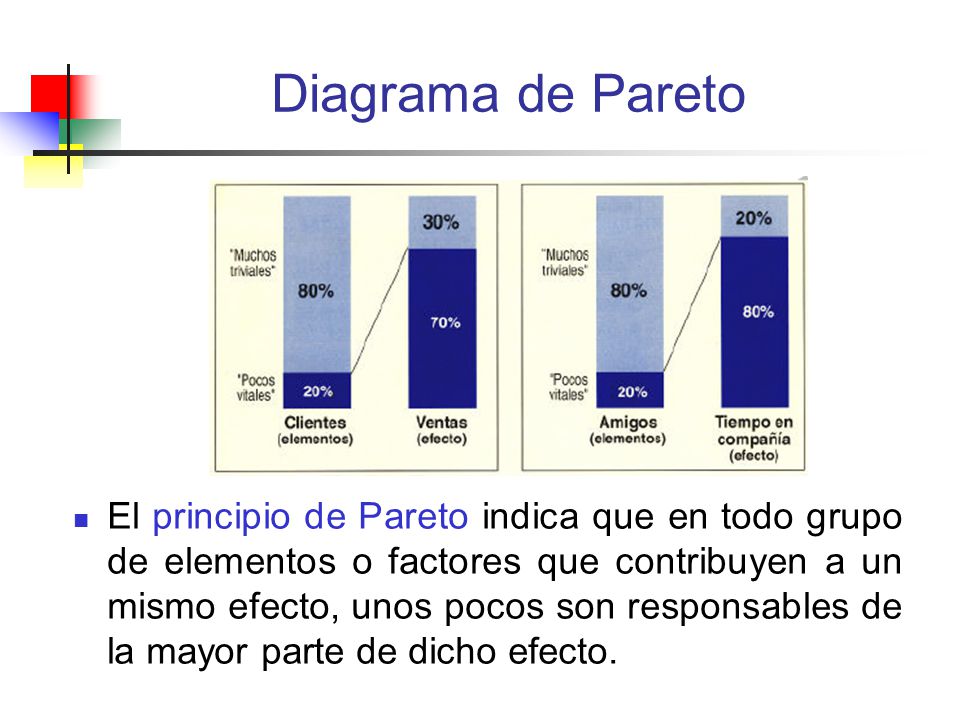 Diagrama de Pareto

"Muchos triviales"

80%

"Pocos vitales"

20%

Clientes (elementos)

30%

70%

Ventas (efecto)

"Muchos triviales"

80%

"Pocos vitales"

20%

Amigos (elementos)

20%

80%

Tiempo en compañía (efecto)

El principio de Pareto indica que en todo grupo de elementos o factores que contribuyen a un mismo efecto, unos pocos son responsables de la mayor parte de dicho efecto.